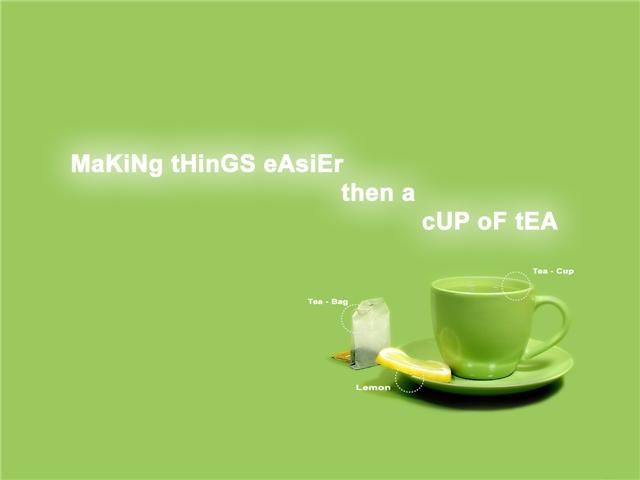 MaKiNg tHinGS eAsiEr then a cUP oF tEA

Tea - Cup

Tea - Bag

Lemon